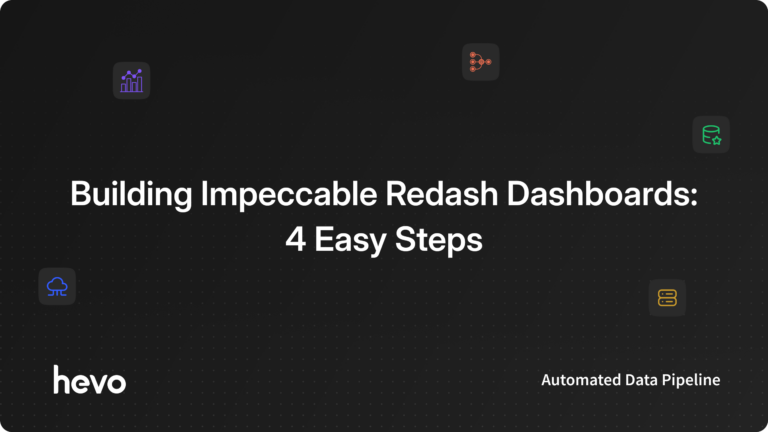 Building Impeccable Redash Dashboards: 4 Easy Steps

hevo

Automated Data Pipeline